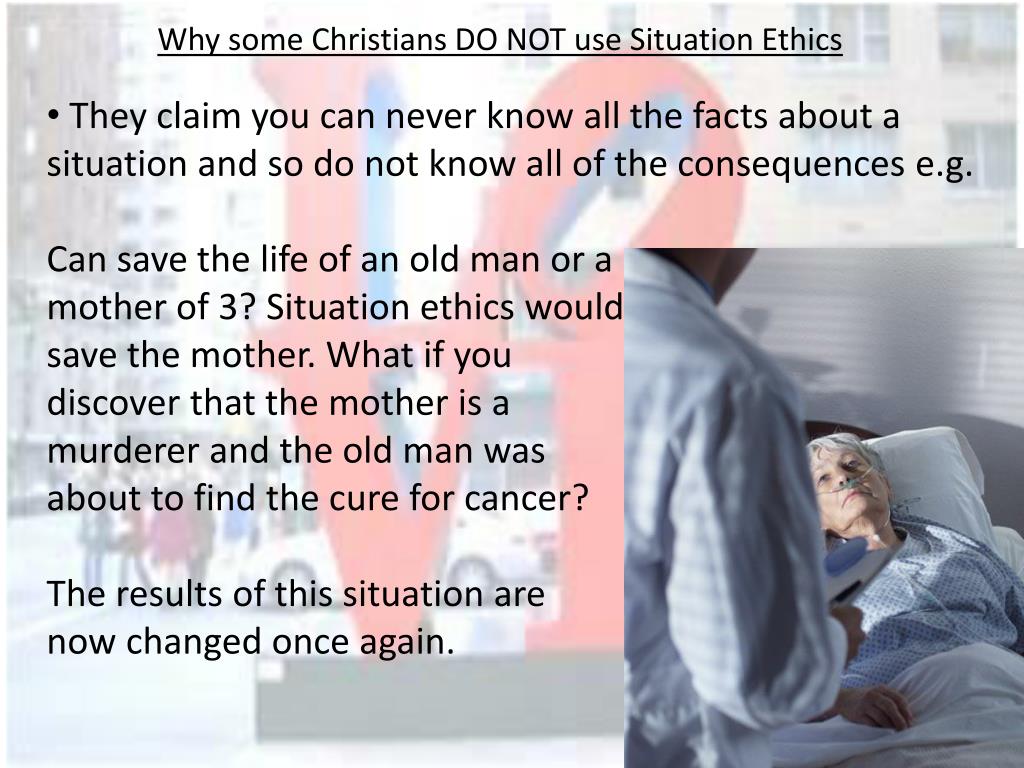 Why some Christians DO NOT use Situation Ethics

• They claim you can never know all the facts about a situation and so do not know all of the consequences e.g.

Can save the life of an old man or a mother of 3? Situation ethics would save the mother. What if you discover that the mother is a murderer and the old man was about to find the cure for cancer?

The results of this situation are now changed once again.